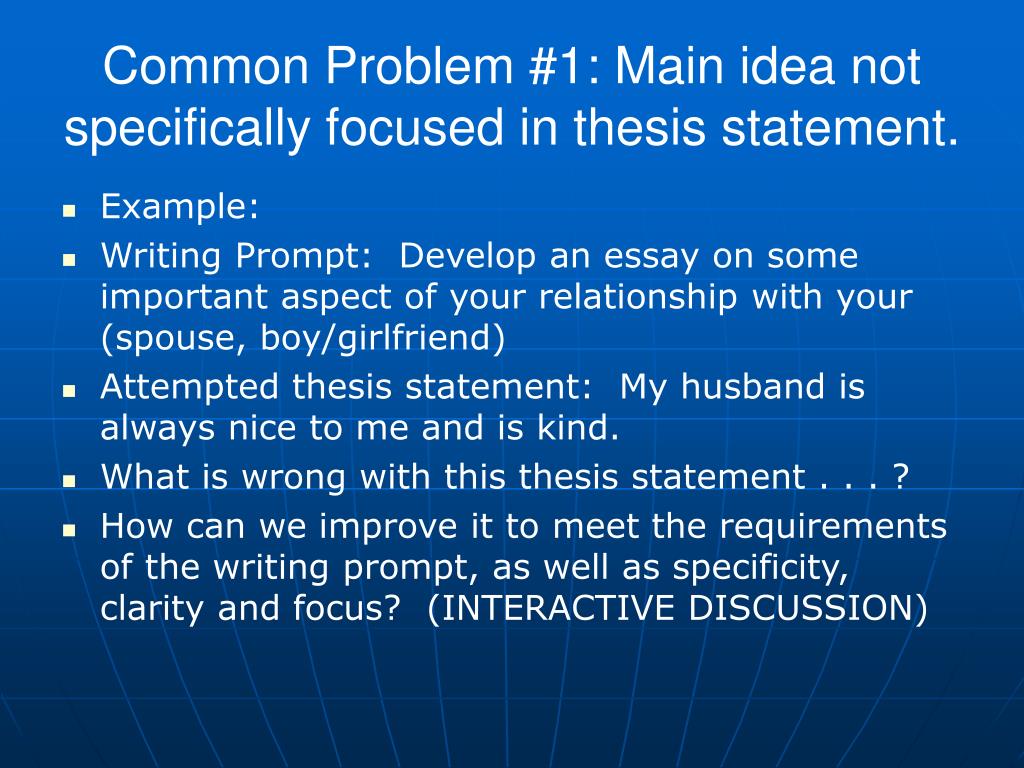 Common Problem #1: Main idea not specifically focused in thesis statement.

- Example:
- Writing Prompt:  Develop an essay on some important aspect of your relationship with your (spouse, boy/girlfriend)
- Attempted thesis statement:  My husband is always nice to me and is kind.
- What is wrong with this thesis statement . . . ?
- How can we improve it to meet the requirements of the writing prompt, as well as specificity, clarity and focus?  (INTERACTIVE DISCUSSION)